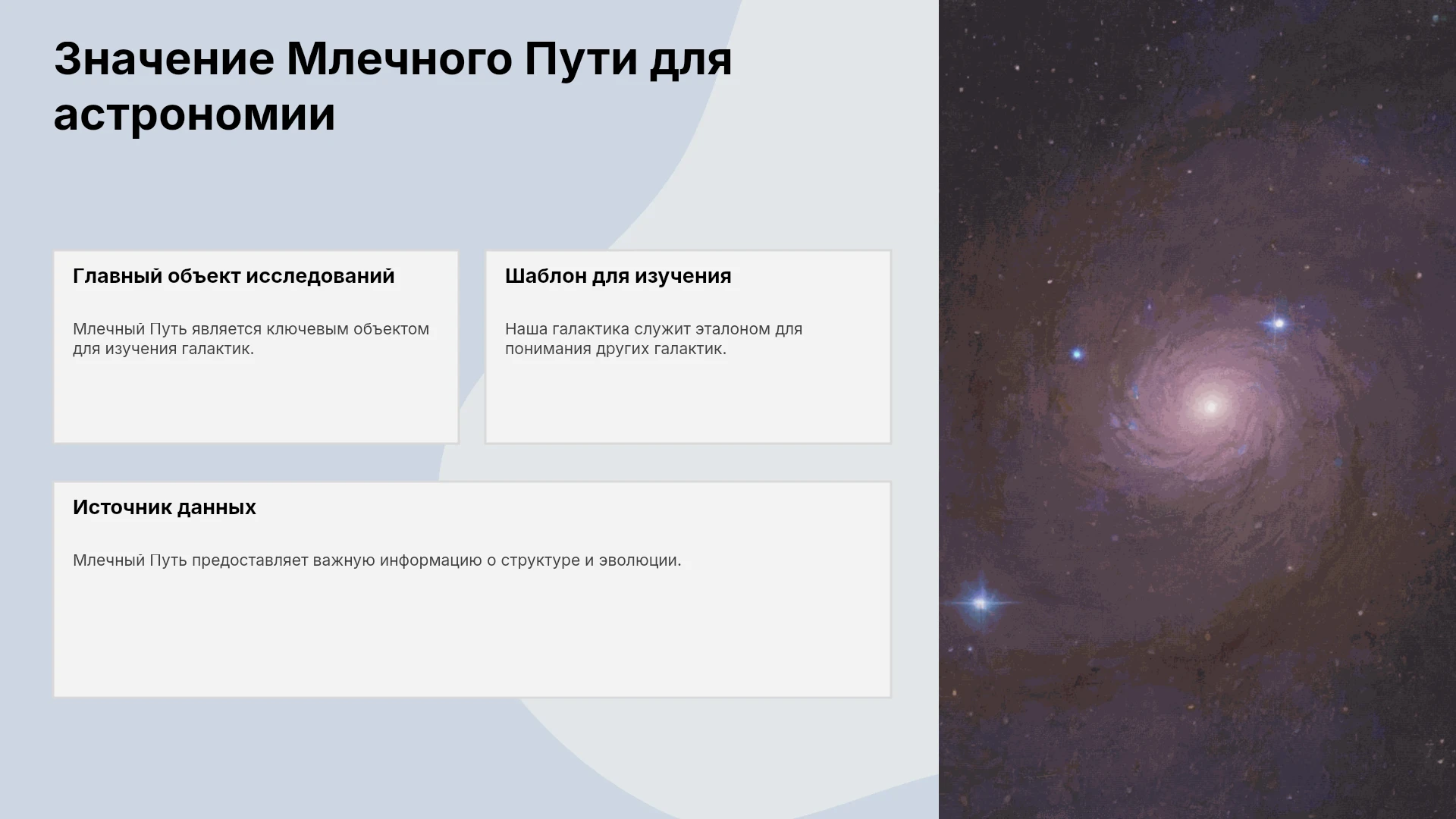 Значение Млечного Пути для астрономии

Главный объект исследований

Млечный Путь является ключевым объектом для изучения галактик.

Шаблон для изучения

Наша галактика служит эталоном для понимания других галактик.

Источник данных

Млечный Путь предоставляет важную информацию о структуре и эволюции.